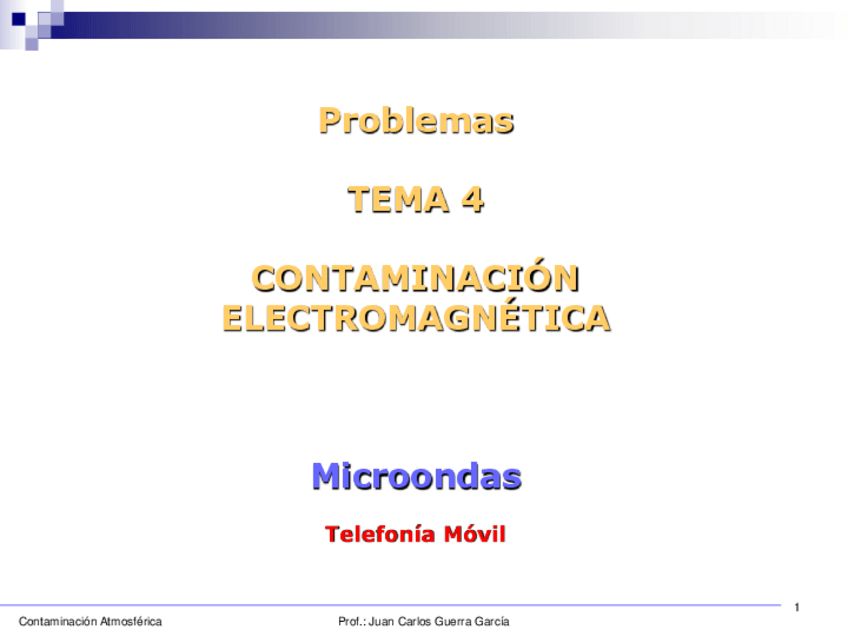 Problemas

TEMA 4

CONTAMINACIÓN ELECTROMAGNÉTICA

Microondas

Telefonía Móvil

1

Contaminación Atmosférica

Prof.: Juan Carlos Guerra García